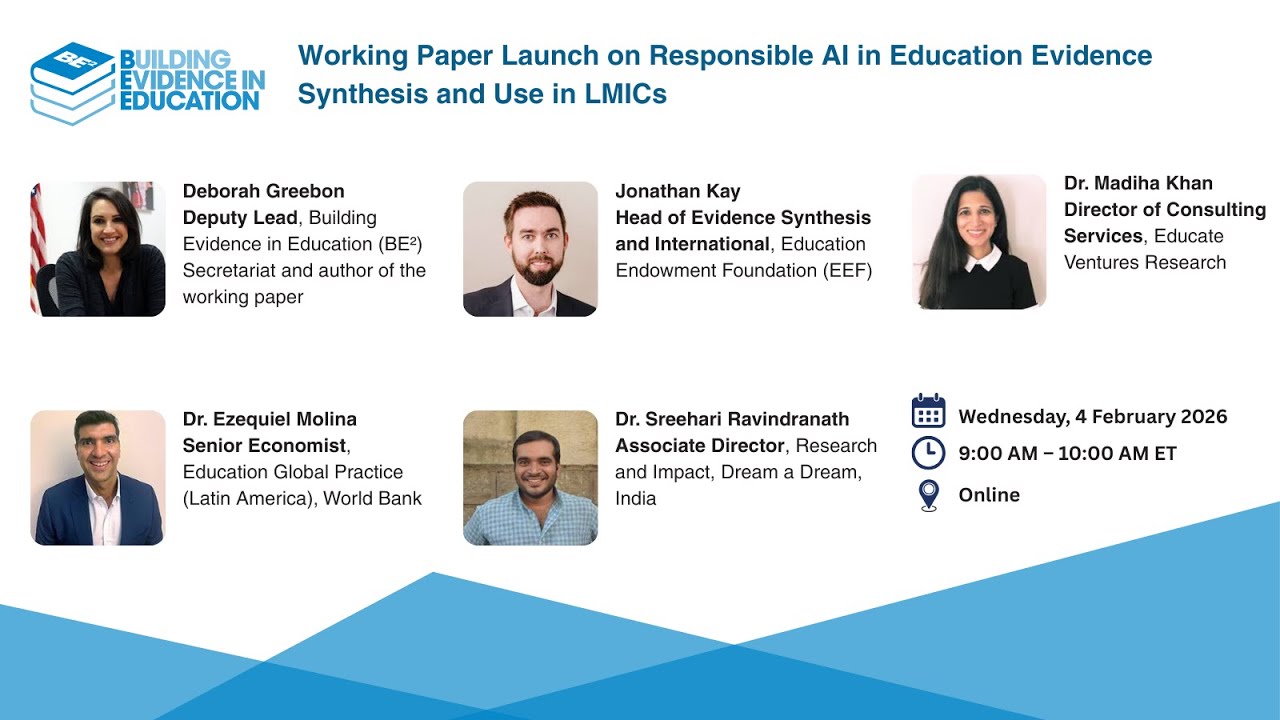 BE²
BUILDING EVIDENCE IN EDUCATION

Working Paper Launch on Responsible AI in Education Evidence Synthesis and Use in LMICs

Deborah Greebon
Deputy Lead, Building Evidence in Education (BE²) Secretariat and author of the working paper

Jonathan Kay
Head of Evidence Synthesis and International, Education Endowment Foundation (EEF)

Dr. Madiha Khan
Director of Consulting Services, Educate Ventures Research

Dr. Ezequiel Molina
Senior Economist, Education Global Practice (Latin America), World Bank

Dr. Sreehari Ravindranath
Associate Director, Research and Impact, Dream a Dream, India

Wednesday, 4 February 2026
9:00 AM – 10:00 AM ET
Online